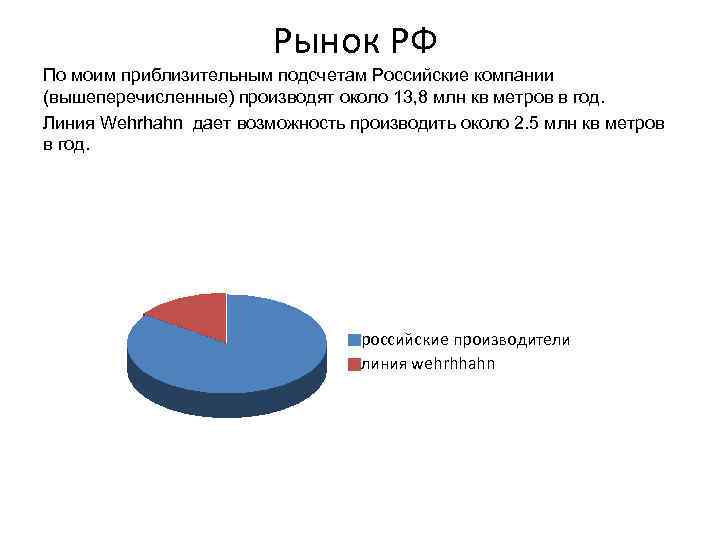 Рынок РФ

По моим приблизительным подсчетам Российские компании (вышеперечисленные) производят около 13,8 млн кв метров в год.

Линия Wehrhahn дает возможность производить около 2.5 млн кв метров в год.

российские производители
линия wehrhhahn